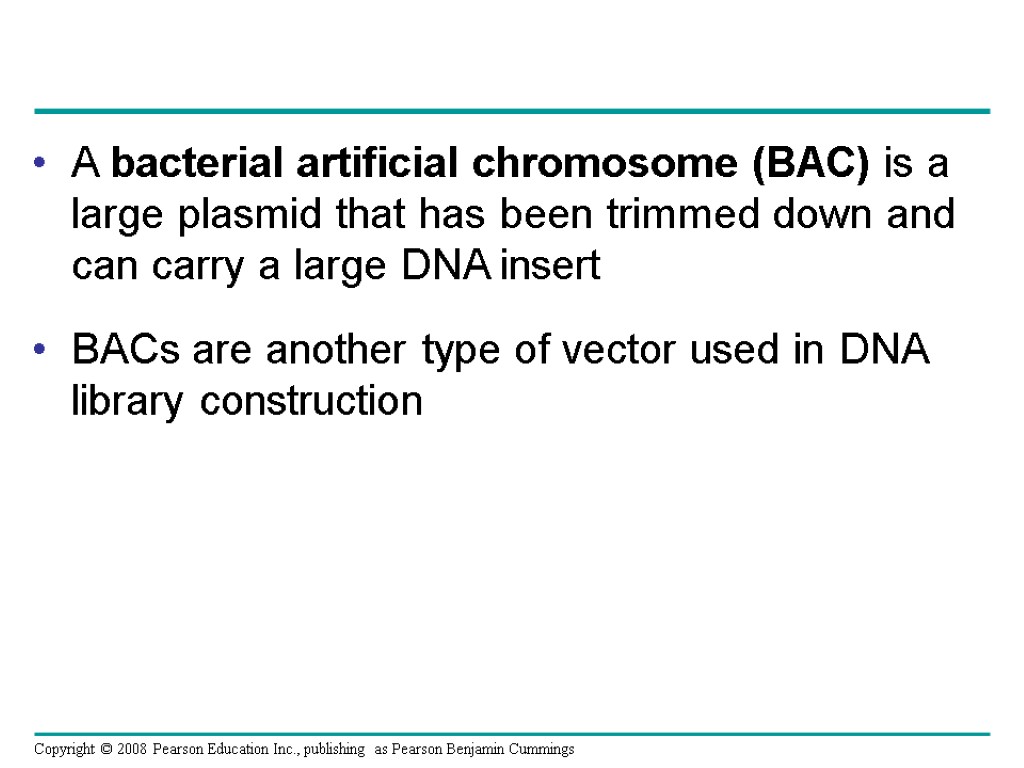 • A bacterial artificial chromosome (BAC) is a large plasmid that has been trimmed down and can carry a large DNA insert

• BACs are another type of vector used in DNA library construction

Copyright © 2008 Pearson Education Inc., publishing as Pearson Benjamin Cummings